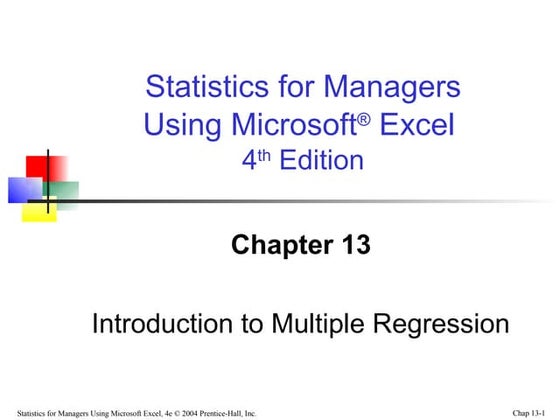 Statistics for Managers Using Microsoft® Excel
4th Edition

Chapter 13

Introduction to Multiple Regression

Statistics for Managers Using Microsoft Excel, 4e © 2004 Prentice-Hall, Inc.

Chap 13-1